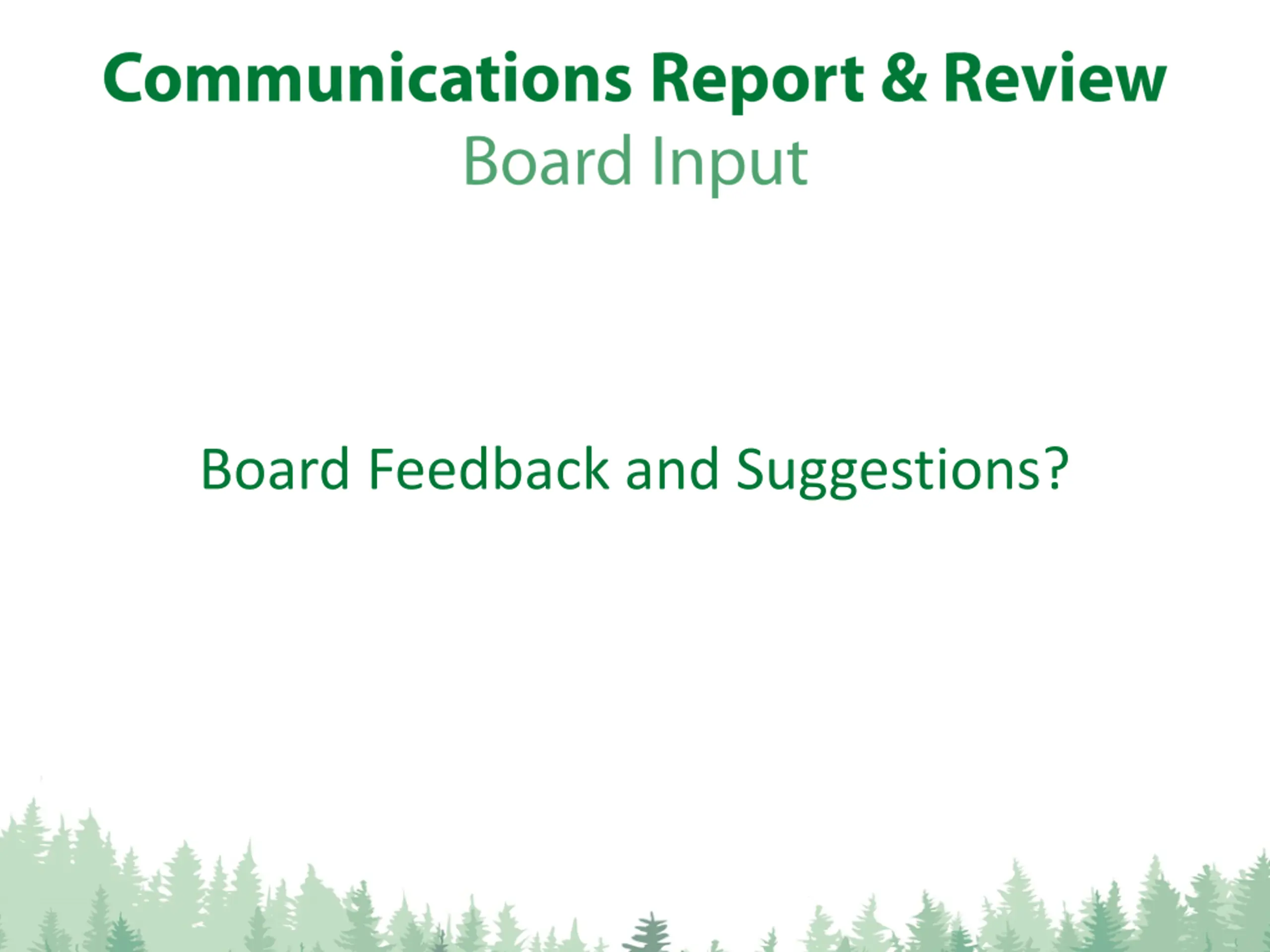 Communications Report & Review
Board Input

Board Feedback and Suggestions?